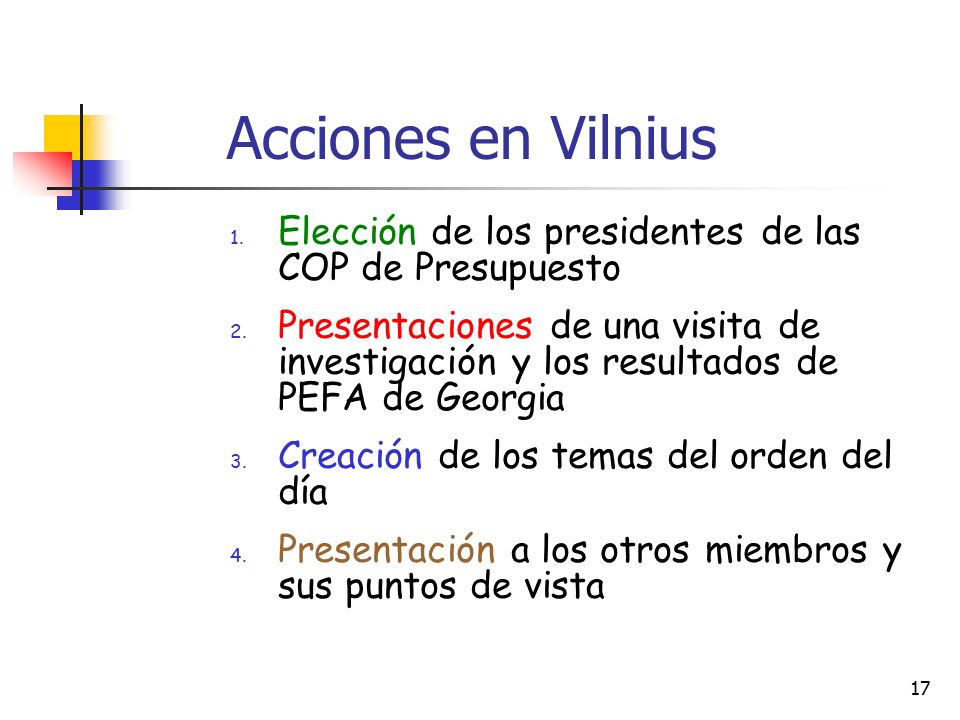 Acciones en Vilnius

1. Elección de los presidentes de las COP de Presupuesto
2. Presentaciones de una visita de investigación y los resultados de PEFA de Georgia
3. Creación de los temas del orden del día
4. Presentación a los otros miembros y sus puntos de vista

17